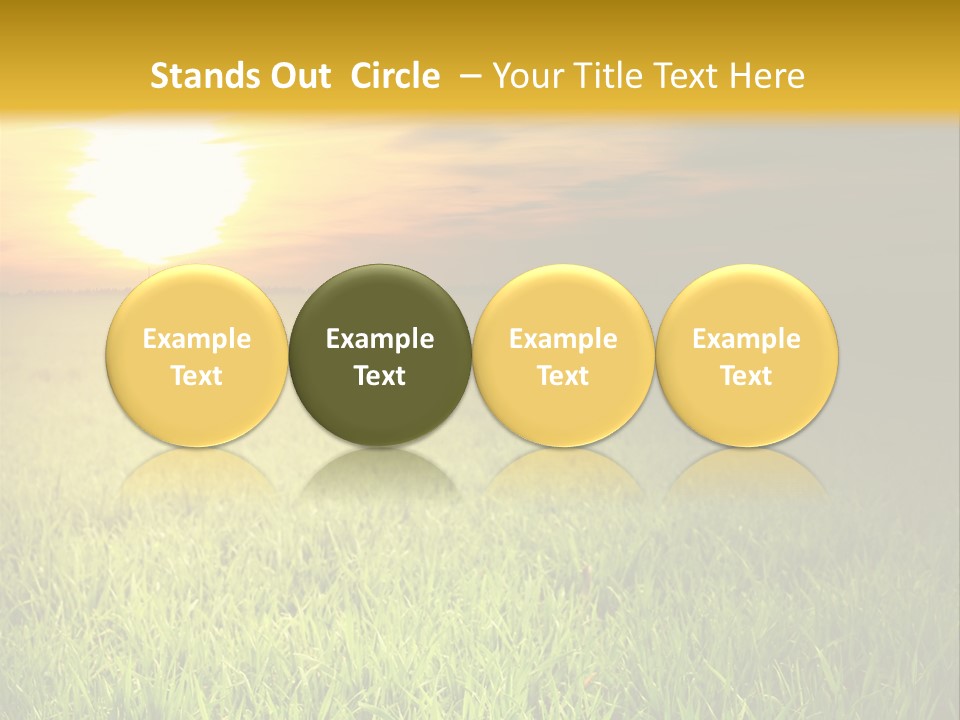 Stands Out Circle – Your Title Text Here

Example Text

Example Text

Example Text

Example Text